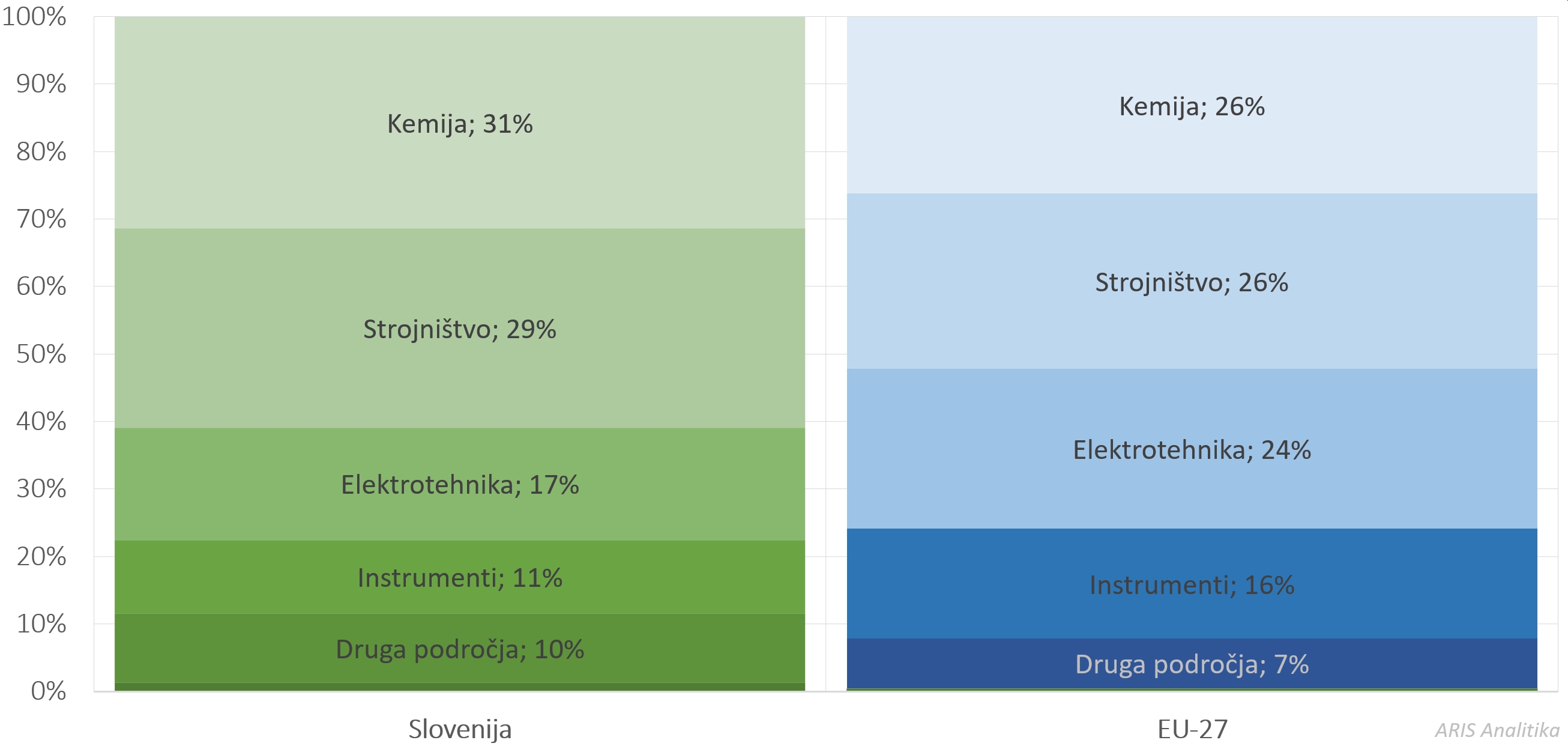 100%
90%
80%
70%
60%
50%
40%
30%
20%
10%
0%

Kemija; 31%
Strojništvo; 29%
Elektrotehnika; 17%
Instrumenti; 11%
Druga področja; 10%

Kemija; 26%
Strojništvo; 26%
Elektrotehnika; 24%
Instrumenti; 16%
Druga področja; 7%

Slovenija
EU-27
ARIS Analitika